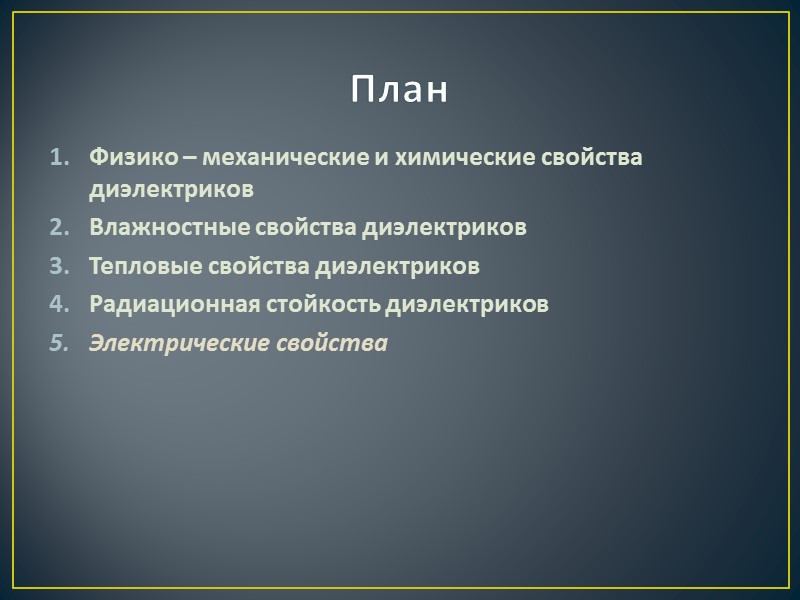 План

1. Физико – механические и химические свойства диэлектриков
2. Влажностные свойства диэлектриков
3. Тепловые свойства диэлектриков
4. Радиационная стойкость диэлектриков
5. Электрические свойства